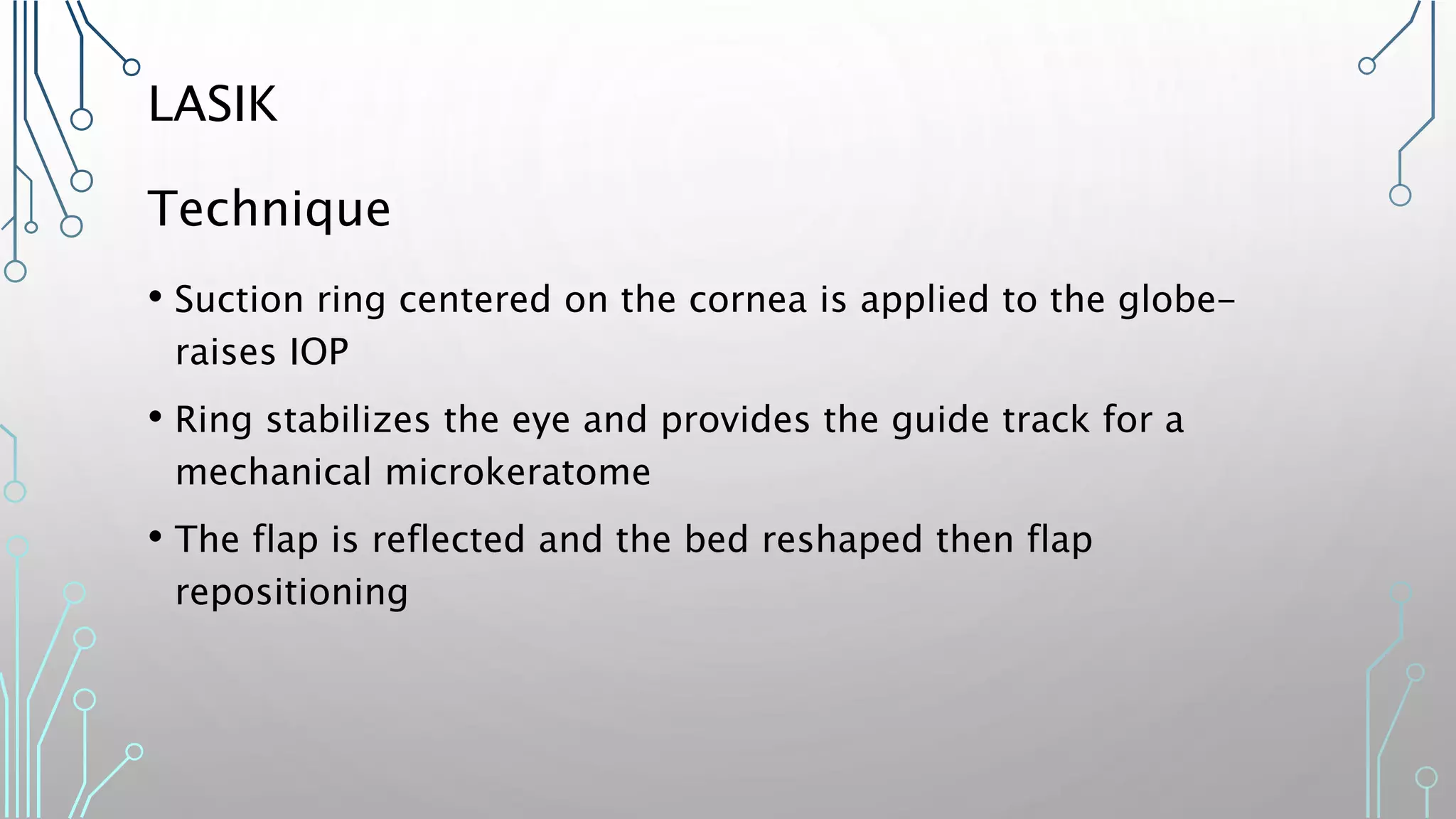 LASIK

Technique

• Suction ring centered on the cornea is applied to the globe– raises IOP

• Ring stabilizes the eye and provides the guide track for a mechanical microkeratome

• The flap is reflected and the bed reshaped then flap repositioning